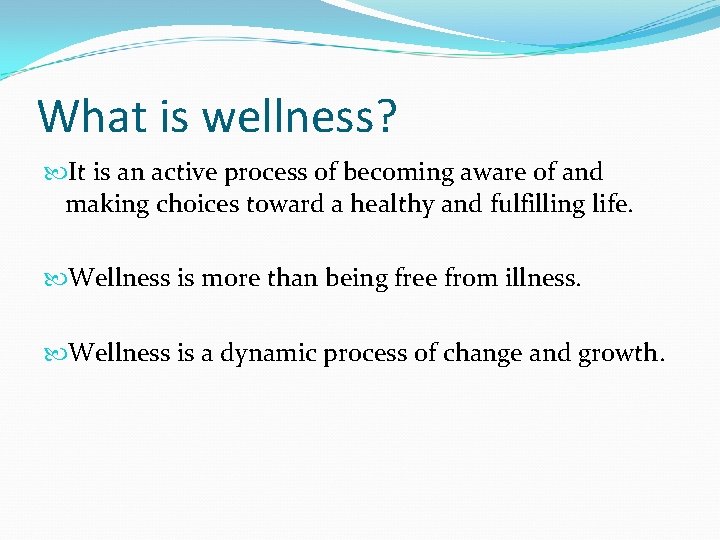 What is wellness?

It is an active process of becoming aware of and making choices toward a healthy and fulfilling life.

Wellness is more than being free from illness.

Wellness is a dynamic process of change and growth.